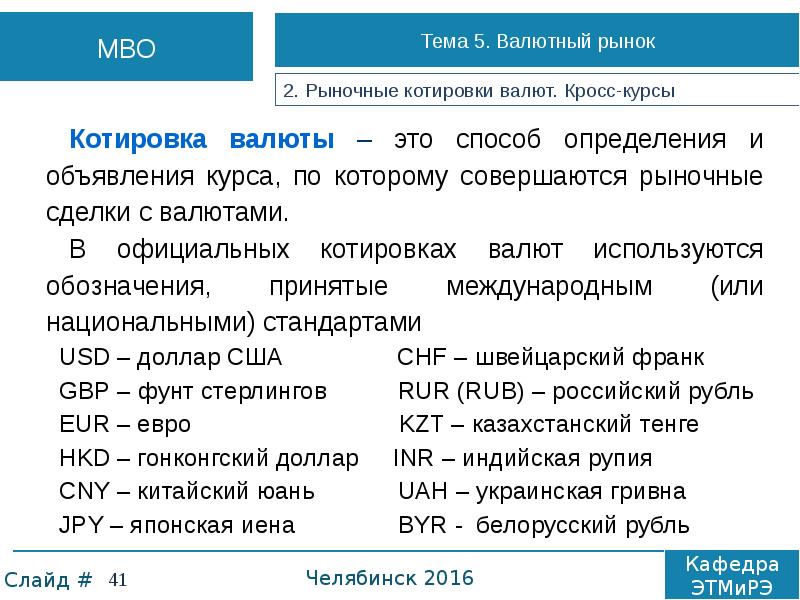 МВО

Тема 5. Валютный рынок

2. Рыночные котировки валют. Кросс-курсы

Котировка валюты – это способ определения и объявления курса, по которому совершаются рыночные сделки с валютами.

В официальных котировках валют используются обозначения, принятые международным (или национальными) стандартами

USD – доллар США
GBP – фунт стерлингов
EUR – евро
HKD – гонконгский доллар
CNY – китайский юань
JPY – японская иена

CHF – швейцарский франк
RUR (RUB) – российский рубль
KZT – казахстанский тенге
INR – индийская рупия
UAH – украинская гривна
BYR - белорусский рубль

Слайд # 41

Челябинск 2016

Кафедра ЭТМиРЭ